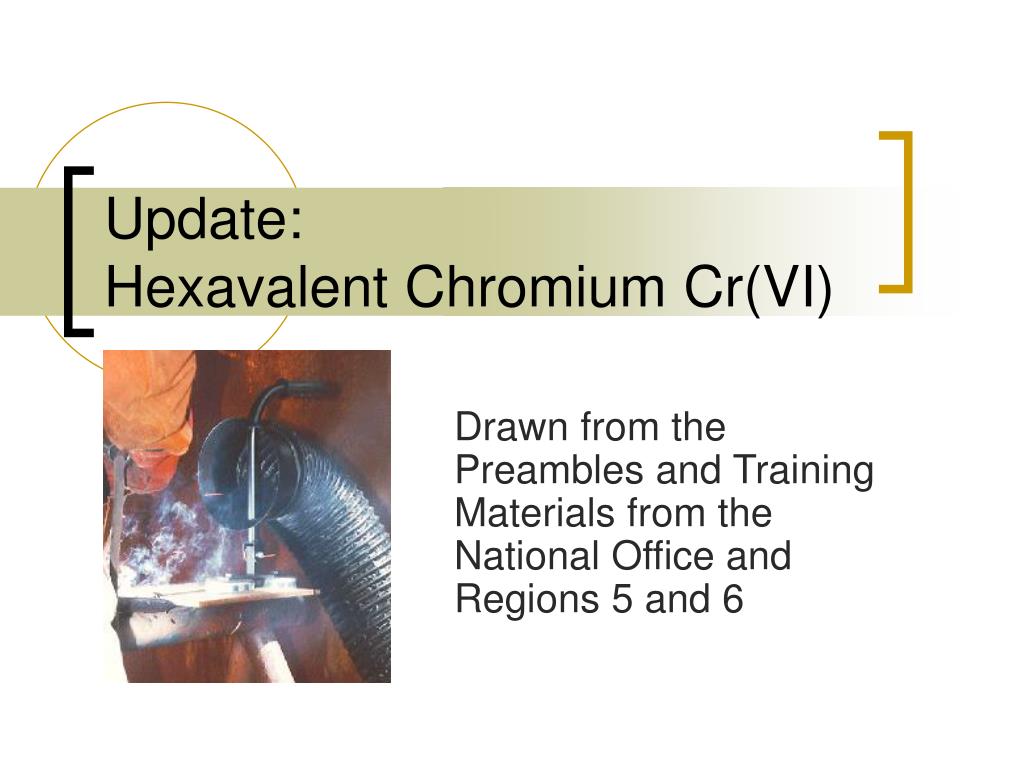 Update:
Hexavalent Chromium Cr(VI)

Drawn from the Preambles and Training Materials from the National Office and Regions 5 and 6